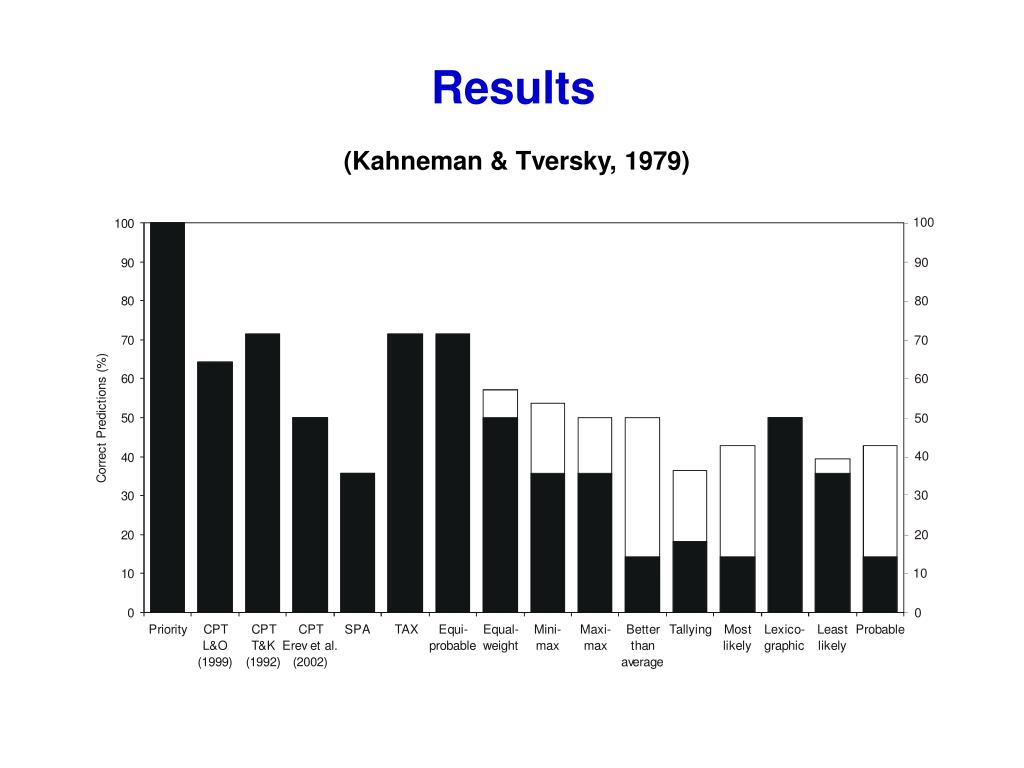 Results

(Kahneman & Tversky, 1979)

Correct Predictions (%)

100
90
80
70
60
50
40
30
20
10
0

100
90
80
70
60
50
40
30
20
10
0

Priority
CPT L&O (1999)
CPT T&K (1992)
CPT Erev et al. (2002)
SPA
TAX
Equi-probable
Equal-weight
Mini-max
Maxi-max
Better than average
Tallying
Most likely
Lexico-graphic
Least likely
Probable